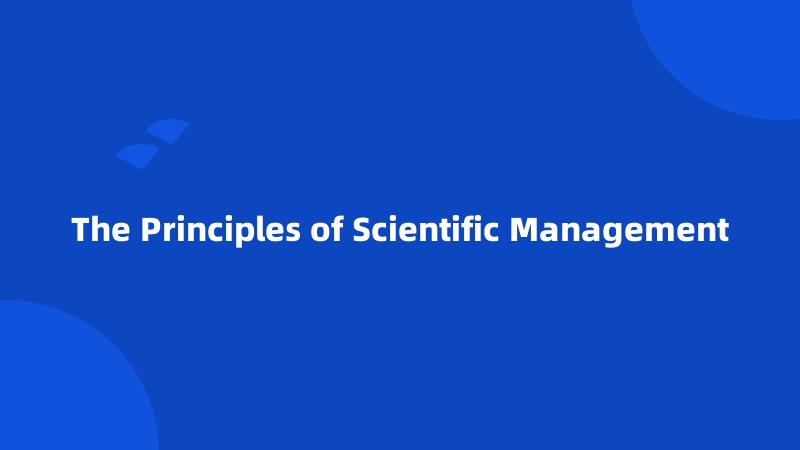 The Principles of Scientific Management